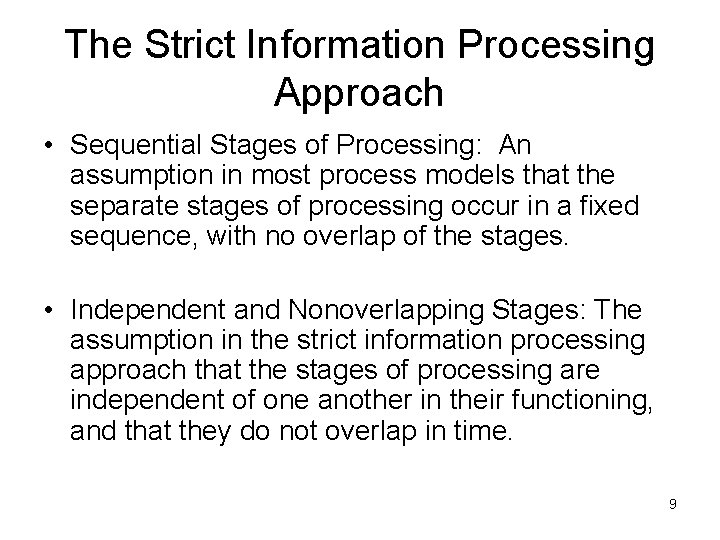 The Strict Information Processing Approach

• Sequential Stages of Processing: An assumption in most process models that the separate stages of processing occur in a fixed sequence, with no overlap of the stages.

• Independent and Nonoverlapping Stages: The assumption in the strict information processing approach that the stages of processing are independent of one another in their functioning, and that they do not overlap in time.

9